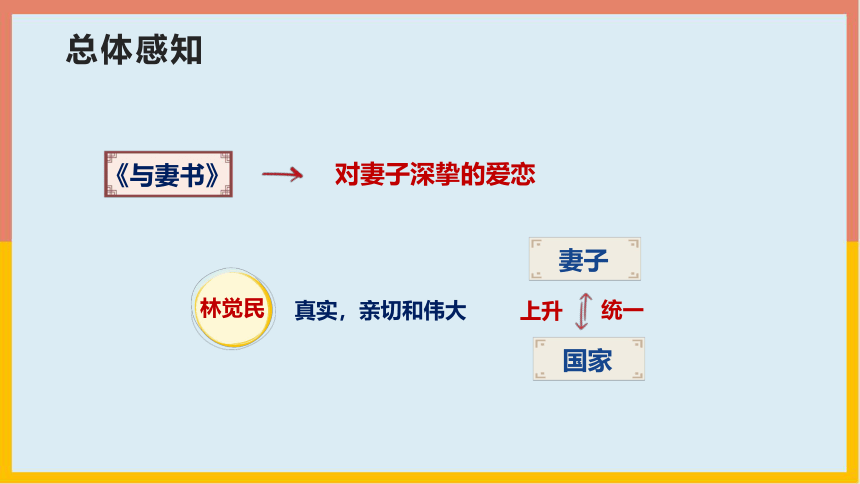 总体感知

《与妻书》

对妻子深挚的爱恋

林觉民

真实，亲切和伟大

妻子

上升

统一

国家